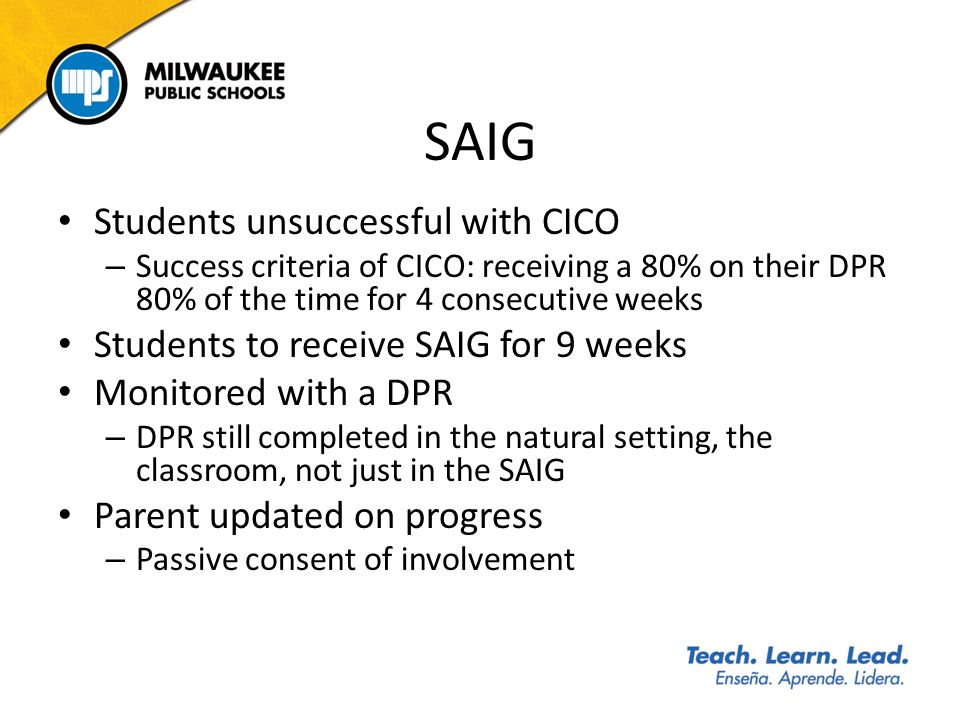 mps
MILWAUKEE
PUBLIC SCHOOLS

SAIG

• Students unsuccessful with CICO
– Success criteria of CICO: receiving a 80% on their DPR 80% of the time for 4 consecutive weeks
• Students to receive SAIG for 9 weeks
• Monitored with a DPR
– DPR still completed in the natural setting, the classroom, not just in the SAIG
• Parent updated on progress
– Passive consent of involvement

Teach. Learn. Lead.
Enseña. Aprende. Lidera.